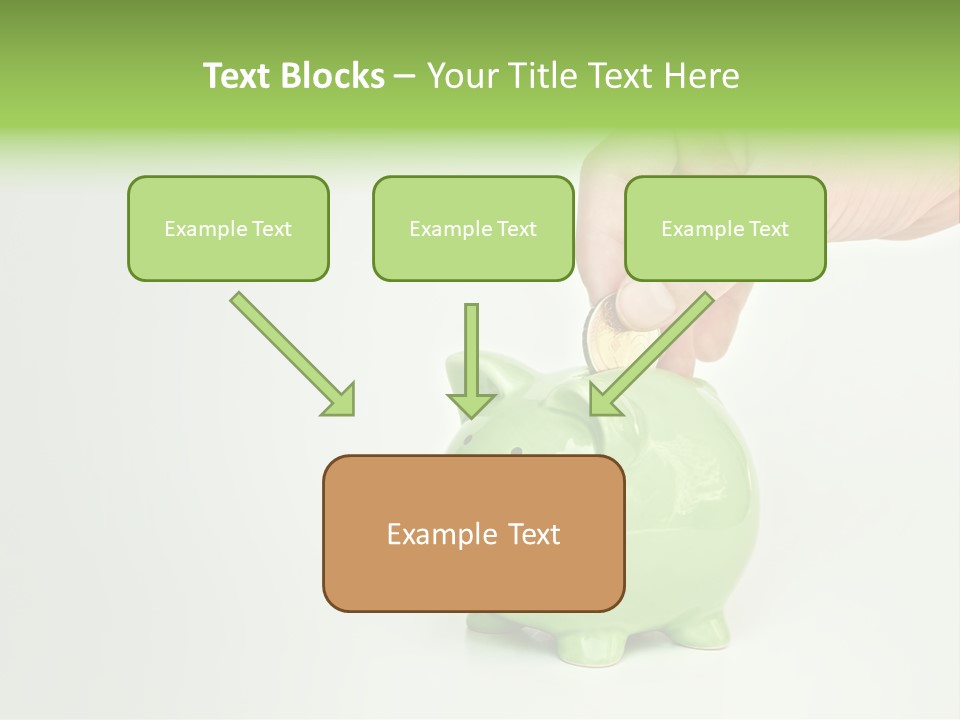 Text Blocks – Your Title Text Here

Example Text

Example Text

Example Text

Example Text